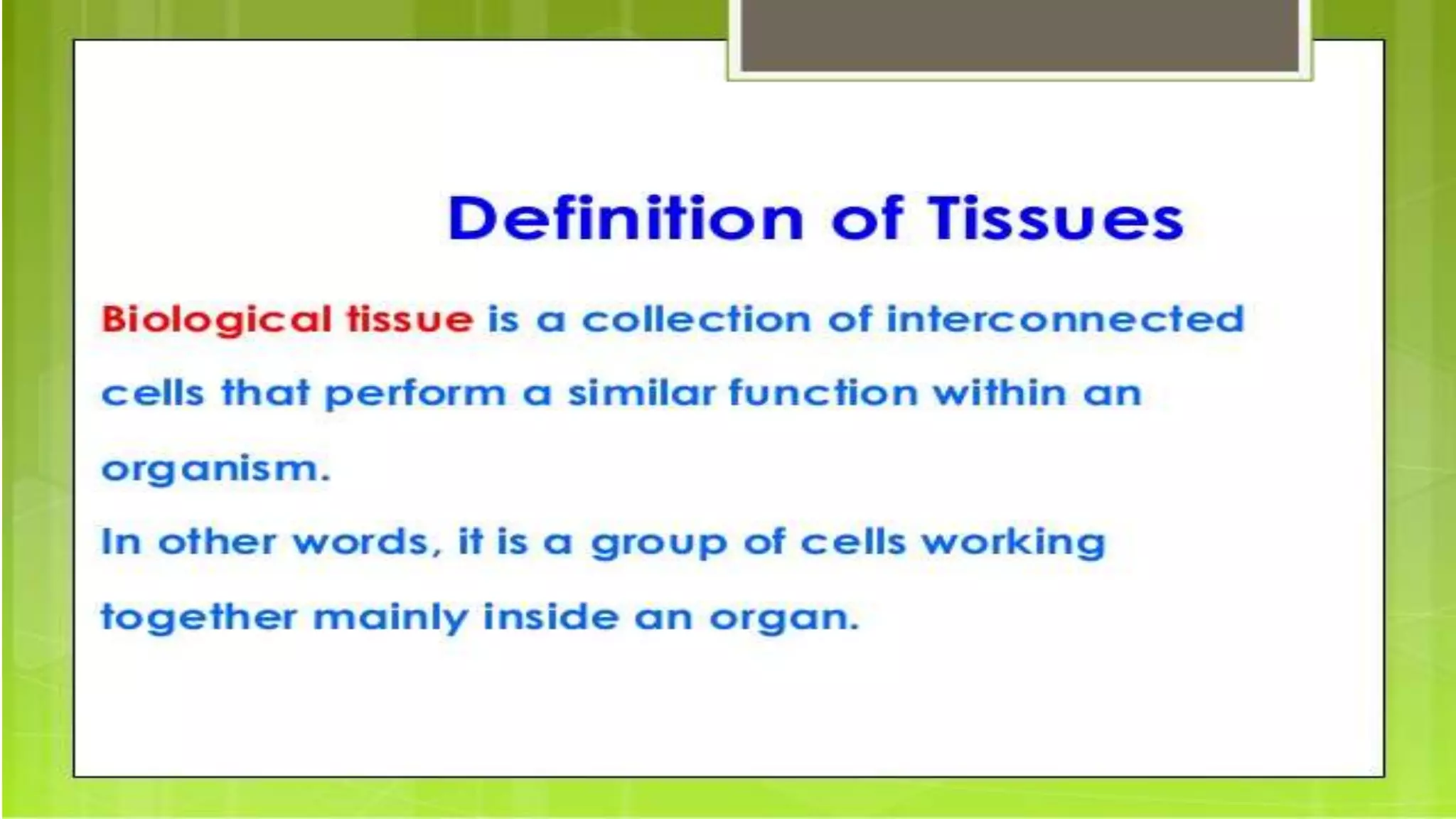 Definition of Tissues

Biological tissue is a collection of interconnected cells that perform a similar function within an organism.

In other words, it is a group of cells working together mainly inside an organ.